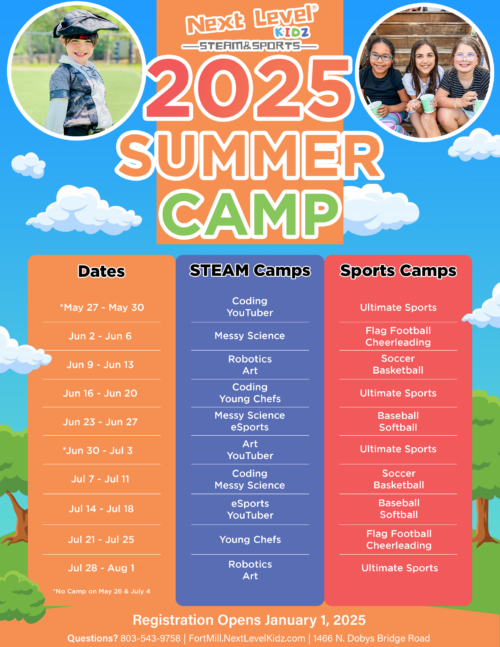 Next Level® KIDZ
STEAM & SPORTS

2025 SUMMER CAMP

| Dates | STEAM Camps | Sports Camps |
|---|---|---|
| *May 27 - May 30 | Coding YouTuber | Ultimate Sports |
| Jun 2 - Jun 6 | Messy Science | Flag Football Cheerleading |
| Jun 9 - Jun 13 | Robotics Art | Soccer Basketball |
| Jun 16 - Jun 20 | Coding Young Chefs | Ultimate Sports |
| Jun 23 - Jun 27 | Messy Science eSports | Baseball Softball |
| *Jun 30 - Jul 3 | Art YouTuber | Ultimate Sports |
| Jul 7 - Jul 11 | Coding Messy Science | Soccer Basketball |
| Jul 14 - Jul 18 | eSports YouTuber | Baseball Softball |
| Jul 21 - Jul 25 | Young Chefs | Flag Football Cheerleading |
| Jul 28 - Aug 1 | Robotics Art | Ultimate Sports |

*No Camp on May 26 & July 4

Registration Opens January 1, 2025

Questions? 803-543-9758 | FortMill.NextLevelKidz.com | 1466 N. Dobys Bridge Road